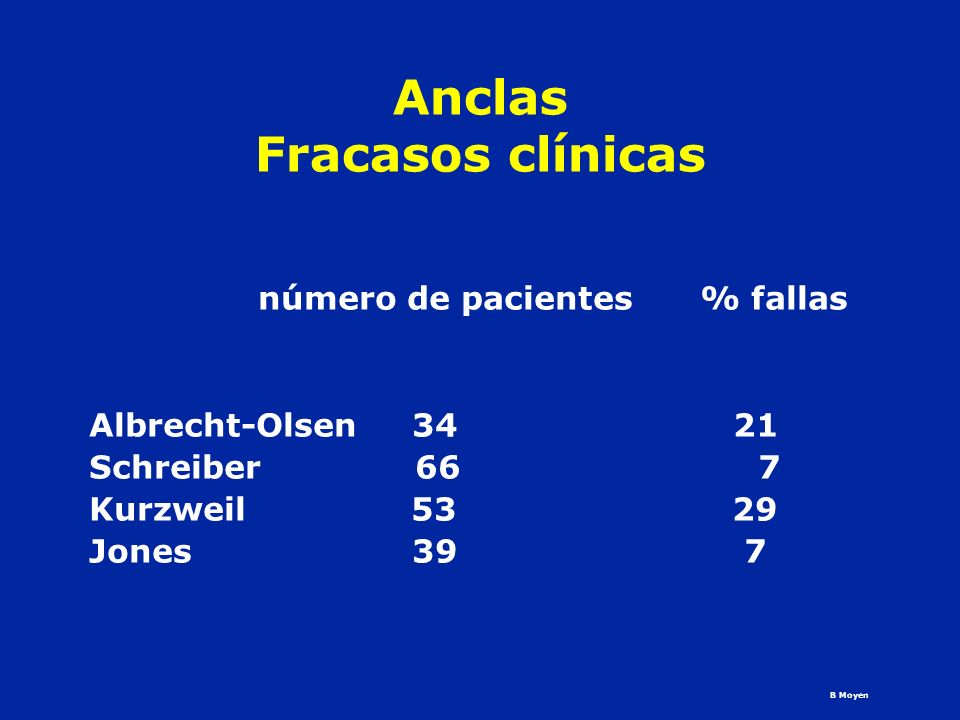 Anclas
Fracasos clínicas

| | número de pacientes | % fallas |
|---|---|---|
| Albrecht-Olsen | 34 | 21 |
| Schreiber | 66 | 7 |
| Kurzweil | 53 | 29 |
| Jones | 39 | 7 |

B Moyen